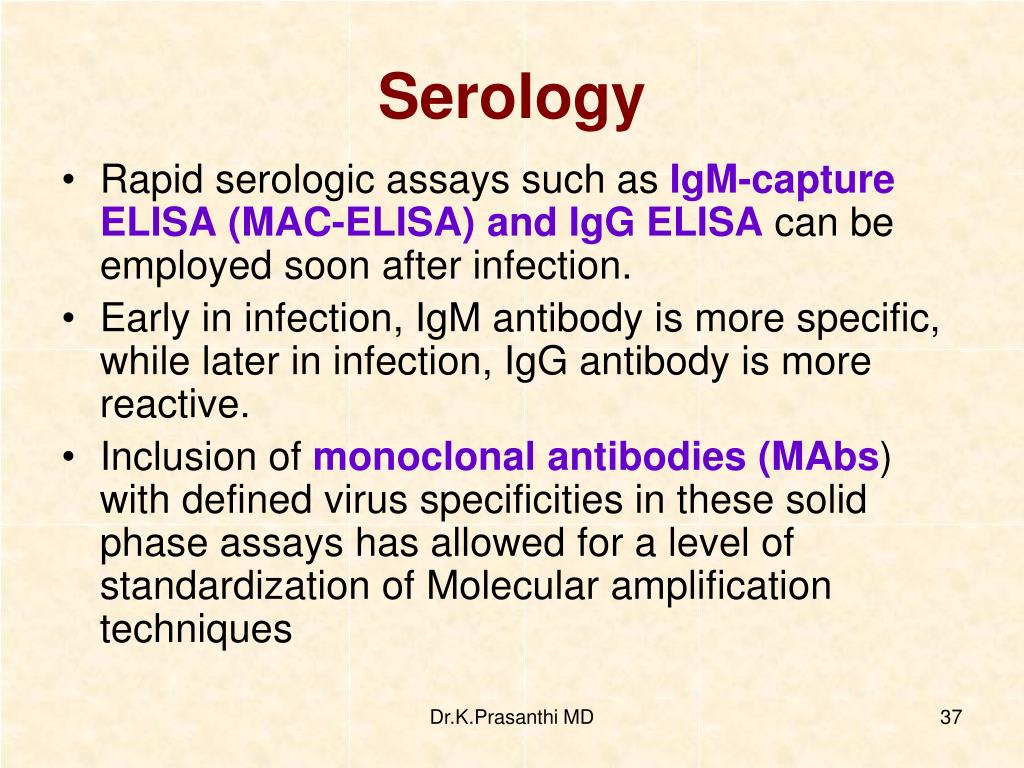 Serology

• Rapid serologic assays such as IgM-capture ELISA (MAC-ELISA) and IgG ELISA can be employed soon after infection.
• Early in infection, IgM antibody is more specific, while later in infection, IgG antibody is more reactive.
• Inclusion of monoclonal antibodies (MAbs) with defined virus specificities in these solid phase assays has allowed for a level of standardization of Molecular amplification techniques

Dr.K.Prasanthi MD

37